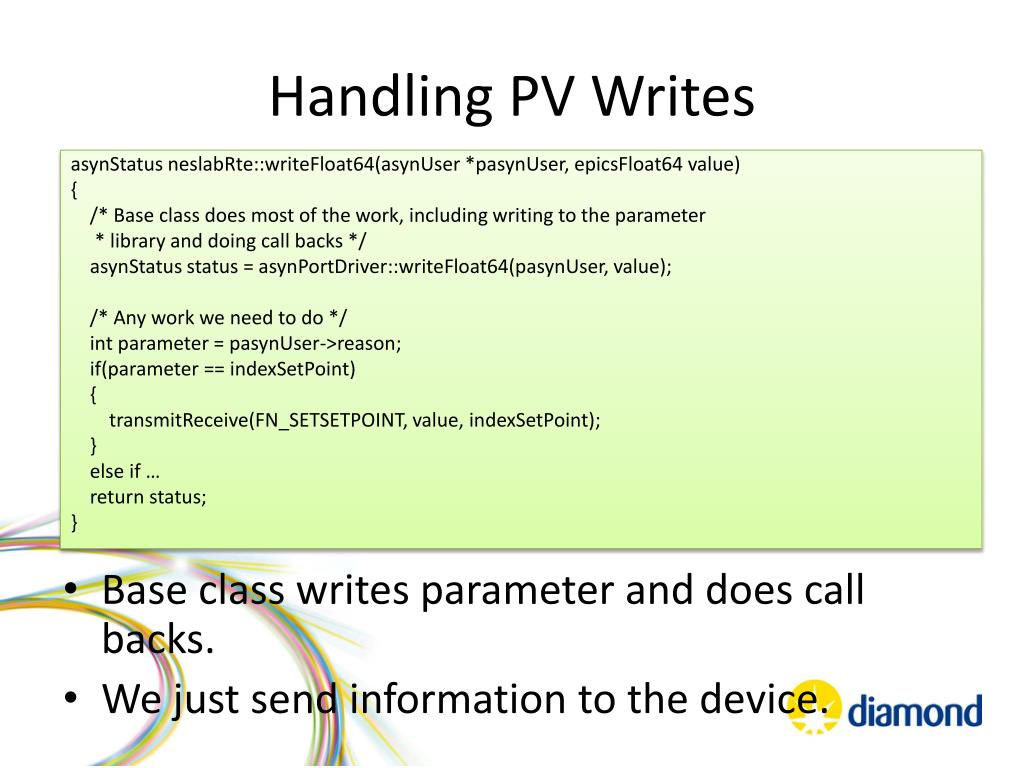 Handling PV Writes

asynStatus neslabRte::writeFloat64(asynUser *pasynUser, epicsFloat64 value)
{
/* Base class does most of the work, including writing to the parameter
* library and doing call backs */
asynStatus status = asynPortDriver::writeFloat64(pasynUser, value);

/* Any work we need to do */
int parameter = pasynUser->reason;
if(parameter == indexSetPoint)
{
transmitReceive(FN_SETSETPOINT, value, indexSetPoint);
}
else if …
return status;
}

• Base class writes parameter and does call backs.
• We just send information to the device.

diamond